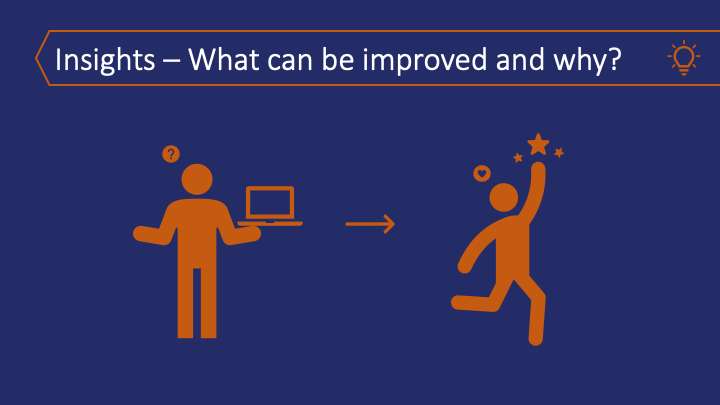 Insights – What can be improved and why?

?